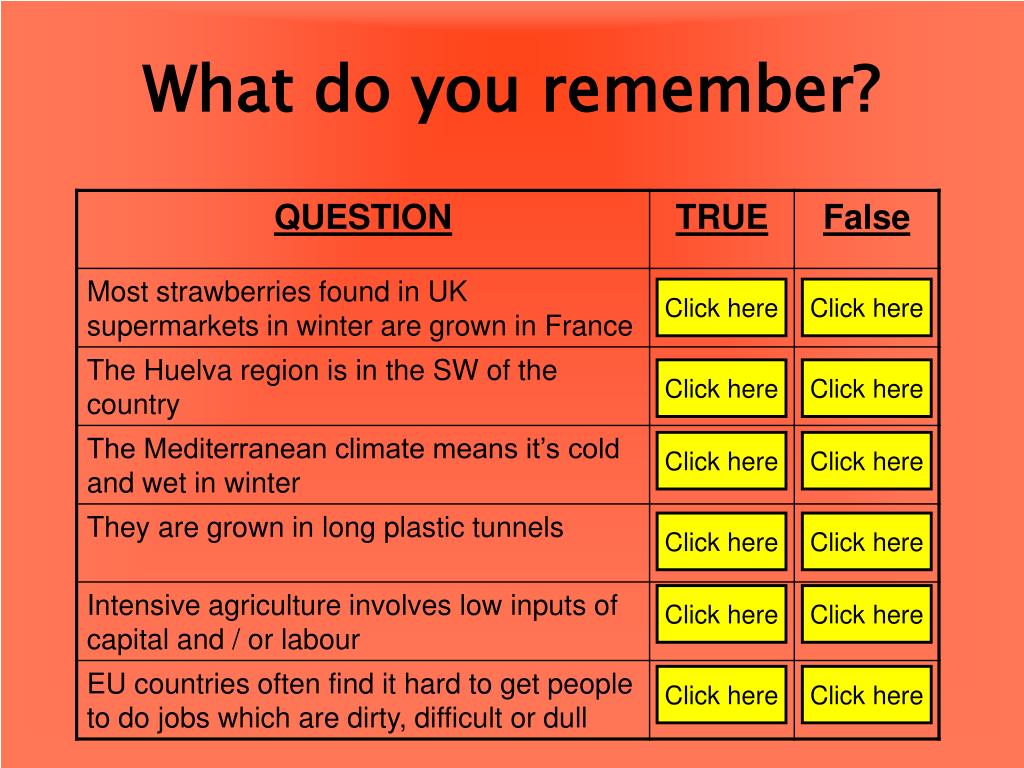 What do you remember?

| QUESTION | TRUE | False |
|---|---|---|
| Most strawberries found in UK supermarkets in winter are grown in France | Click here | Click here |
| The Huelva region is in the SW of the country | Click here | Click here |
| The Mediterranean climate means it’s cold and wet in winter | Click here | Click here |
| They are grown in long plastic tunnels | Click here | Click here |
| Intensive agriculture involves low inputs of capital and / or labour | Click here | Click here |
| EU countries often find it hard to get people to do jobs which are dirty, difficult or dull | Click here | Click here |